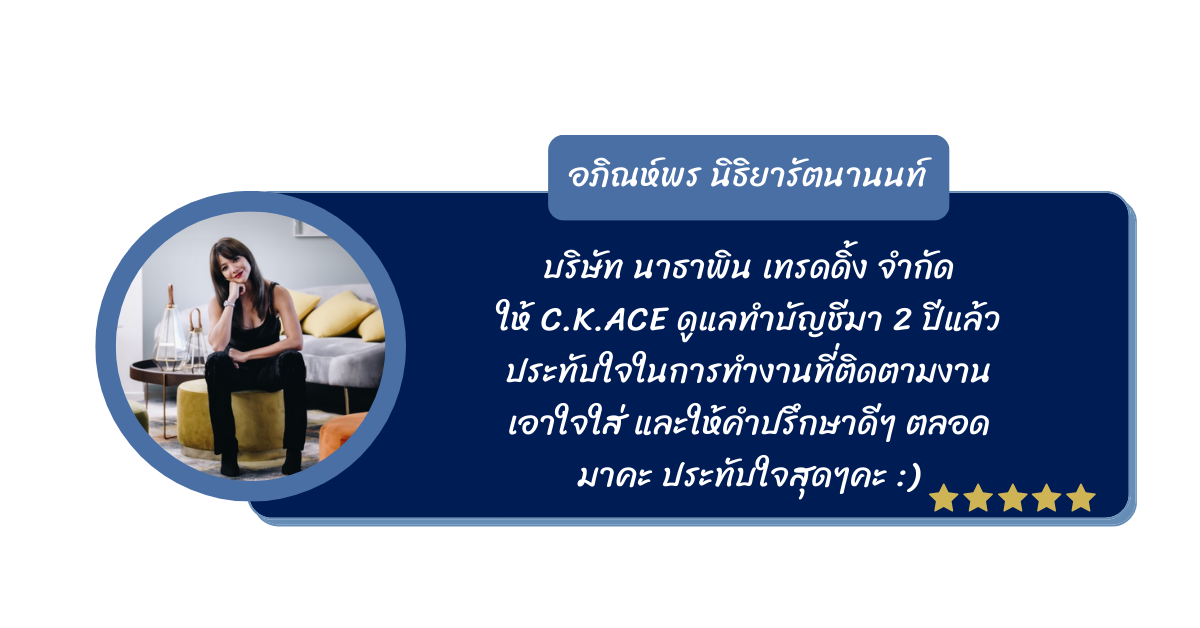 อภิณห์พร นิธิยารัตนานนท์

บริษัท นาธาพิน เทรดดิ้ง จำกัด
ให้ C.K.ACE ดูแลทำบัญชีมา 2 ปีแล้ว
ประทับใจในการทำงานที่ติดตามงาน
เอาใจใส่ และให้คำปรึกษาดีๆ ตลอด
มาคะ ประทับใจสุดๆคะ :)